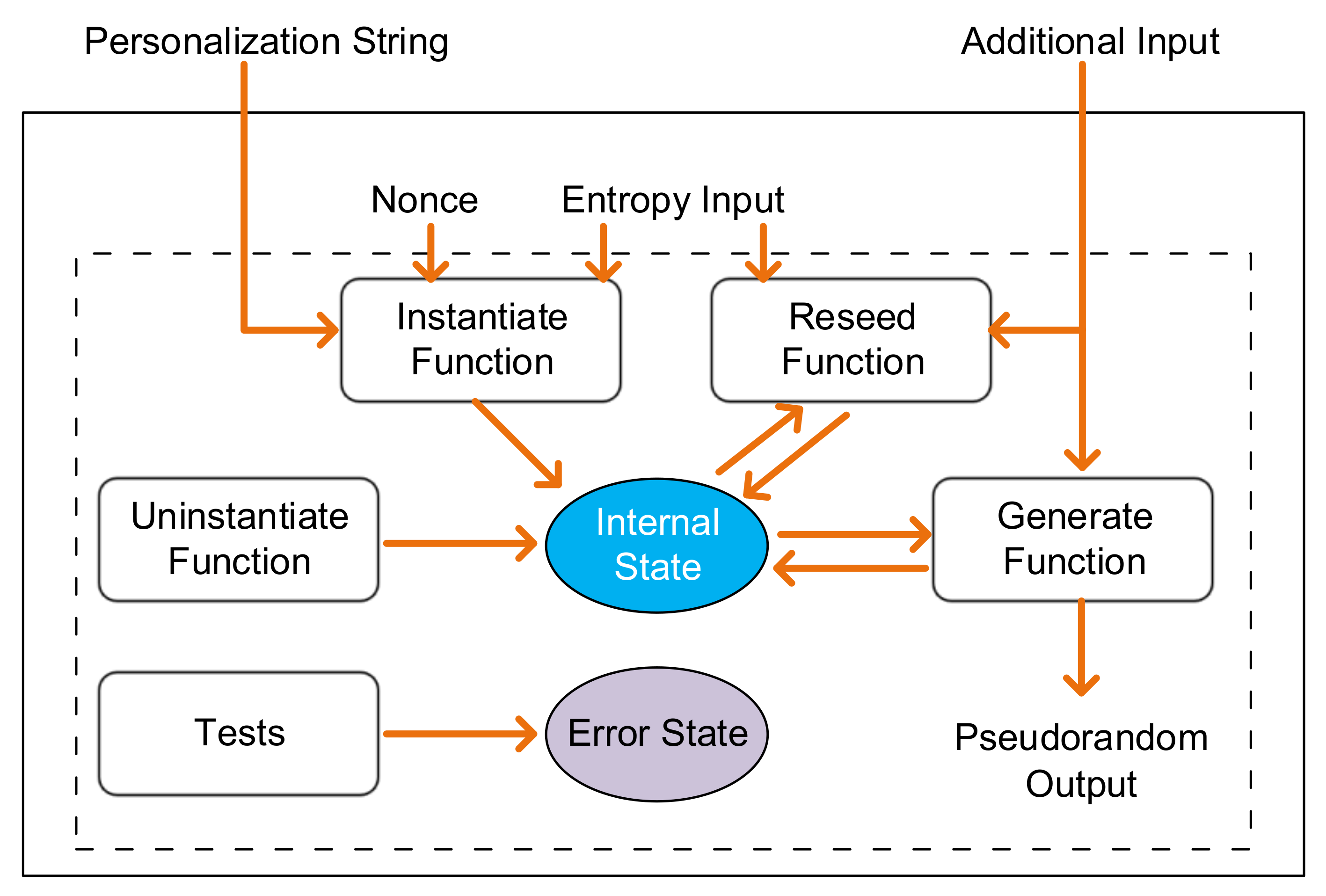 Personalization String

Additional Input

Nonce

Entropy Input

Instantiate Function

Reseed Function

Uninstantiate Function

Internal State

Generate Function

Tests

Error State

Pseudorandom Output